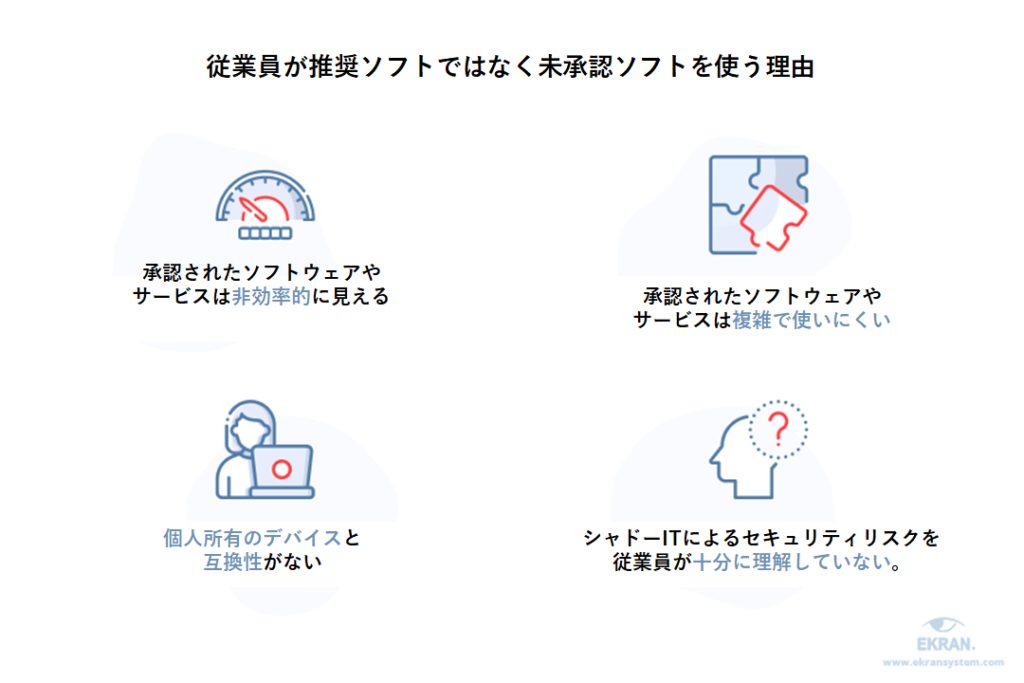 従業員が推奨ソフトではなく未承認ソフトを使う理由

承認されたソフトウェアやサービスは非効率的に見える

承認されたソフトウェアやサービスは複雑で使いにくい

個人所有のデバイスと互換性がない

シャドーITによるセキュリティリスクを従業員が十分に理解していない。

EKRAN.
www.ekransystem.com